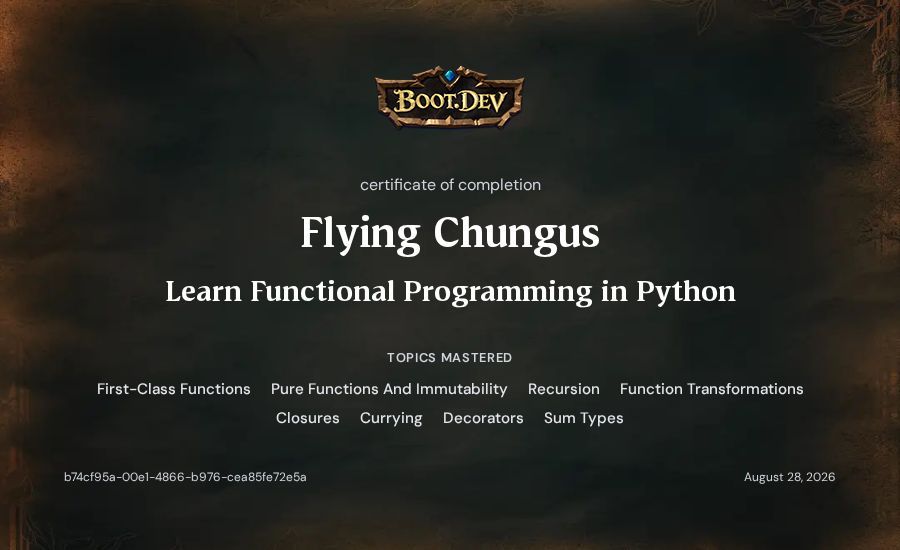 BOOT.DEV

certificate of completion

Flying Chungus

Learn Functional Programming in Python

TOPICS MASTERED

First-Class Functions Pure Functions And Immutability Recursion Function Transformations Closures Currying Decorators Sum Types

b74cf95a-00e1-4866-b976-cea85fe72e5a

August 28, 2026